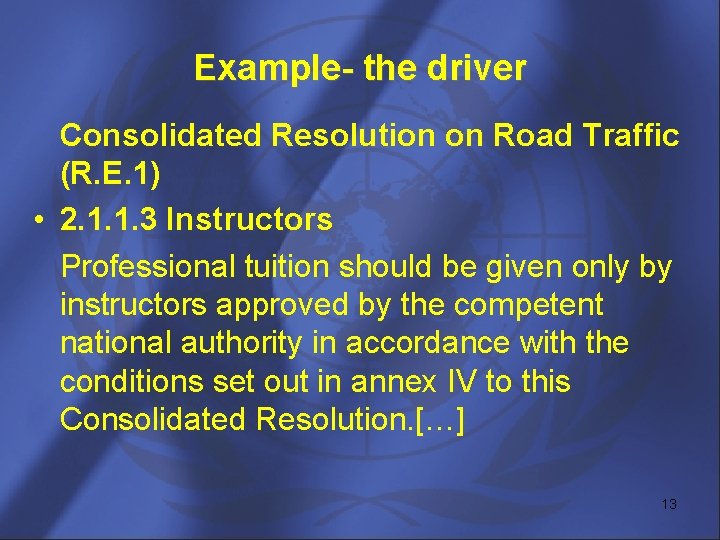 Example- the driver

Consolidated Resolution on Road Traffic (R.E.1)

• 2.1.1.3 Instructors

Professional tuition should be given only by instructors approved by the competent national authority in accordance with the conditions set out in annex IV to this Consolidated Resolution.[…]

13